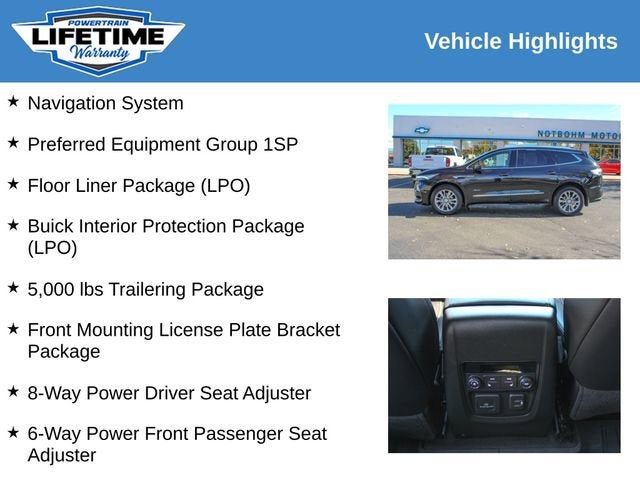 POWERTRAIN
LIFETIME
Warranty

Vehicle Highlights

★ Navigation System

★ Preferred Equipment Group 1SP

★ Floor Liner Package (LPO)

★ Buick Interior Protection Package (LPO)

★ 5,000 lbs Trailering Package

★ Front Mounting License Plate Bracket Package

★ 8-Way Power Driver Seat Adjuster

★ 6-Way Power Front Passenger Seat Adjuster

NOTBOHM MOTO